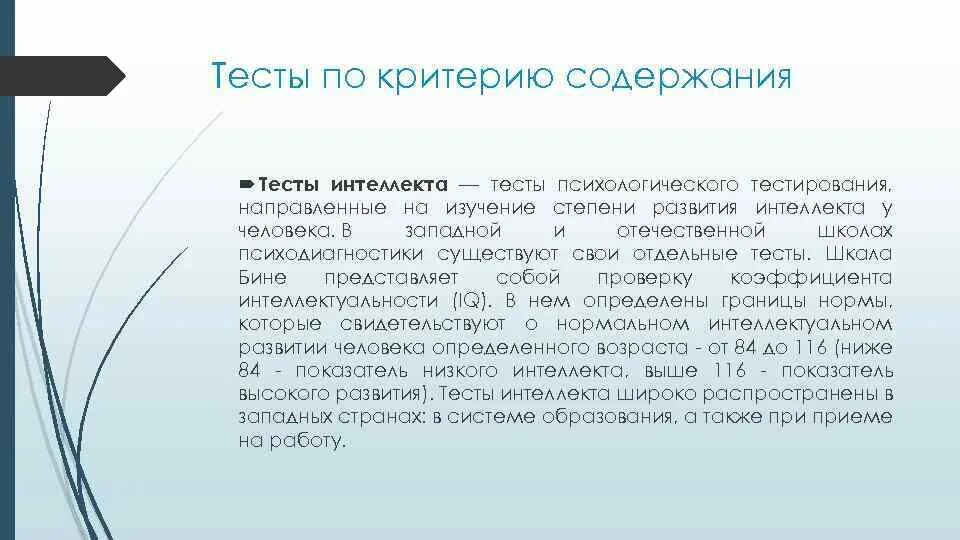 Тесты по критерию содержания

Тесты интеллекта — тесты психологического тестирования, направленные на изучение степени развития интеллекта у человека. В западной и отечественной школах психодиагностики существуют свои отдельные тесты. Шкала Бине представляет собой проверку коэффициента интеллектуальности (IQ). В нем определены границы нормы, которые свидетельствуют о нормальном интеллектуальном развитии человека определенного возраста - от 84 до 116 (ниже 84 - показатель низкого интеллекта, выше 116 - показатель высокого развития). Тесты интеллекта широко распространены в западных странах: в системе образования, а также при приеме на работу.